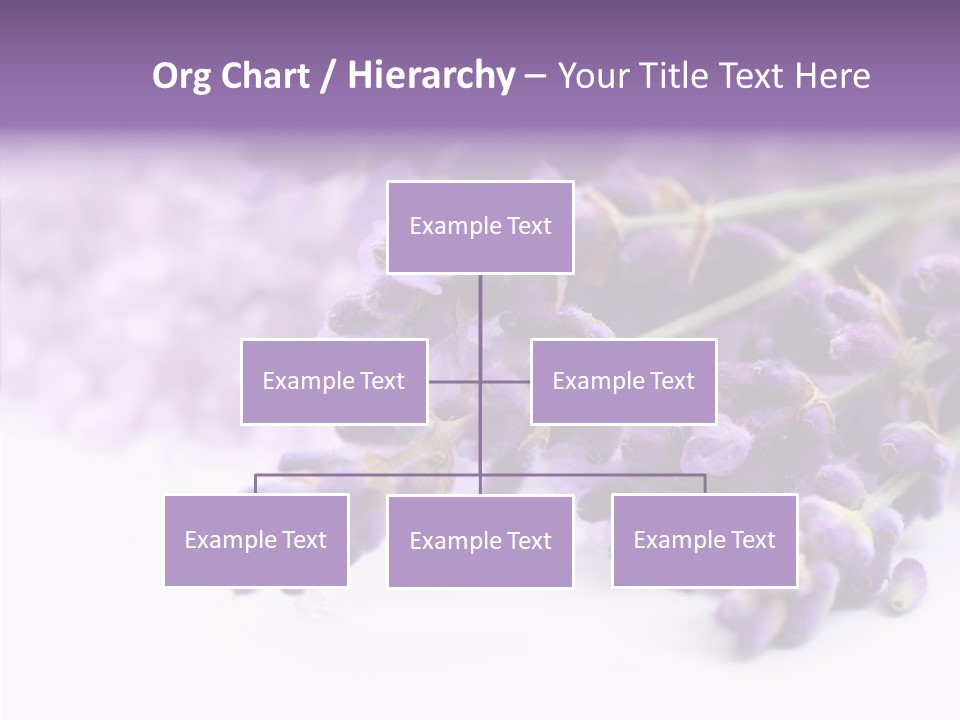 Org Chart / Hierarchy – Your Title Text Here

Example Text

Example Text

Example Text

Example Text

Example Text

Example Text